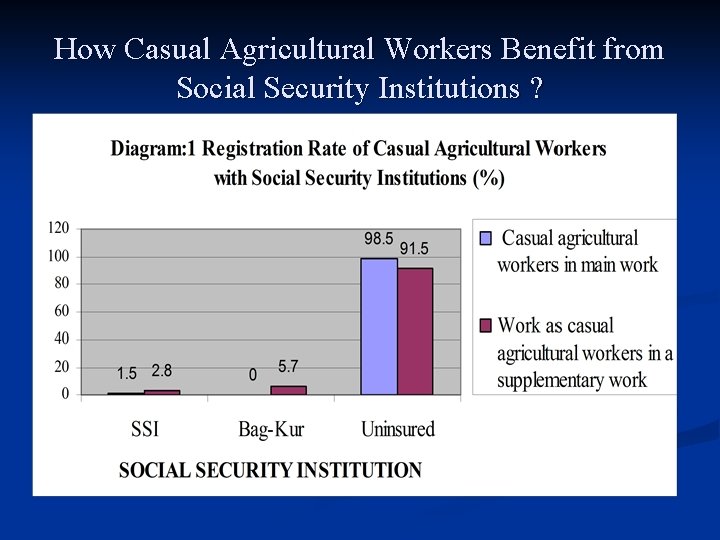 How Casual Agricultural Workers Benefit from Social Security Institutions ?

Diagram:1 Registration Rate of Casual Agricultural Workers with Social Security Institutions (%)

120
100
80
60
40
20
0

1.5 2.8
0 5.7
98.5 91.5

SSI
Bag-Kur
Uninsured

SOCIAL SECURITY INSTITUTION

Casual agricultural workers in main work

Work as casual agricultural workers in a supplementary work